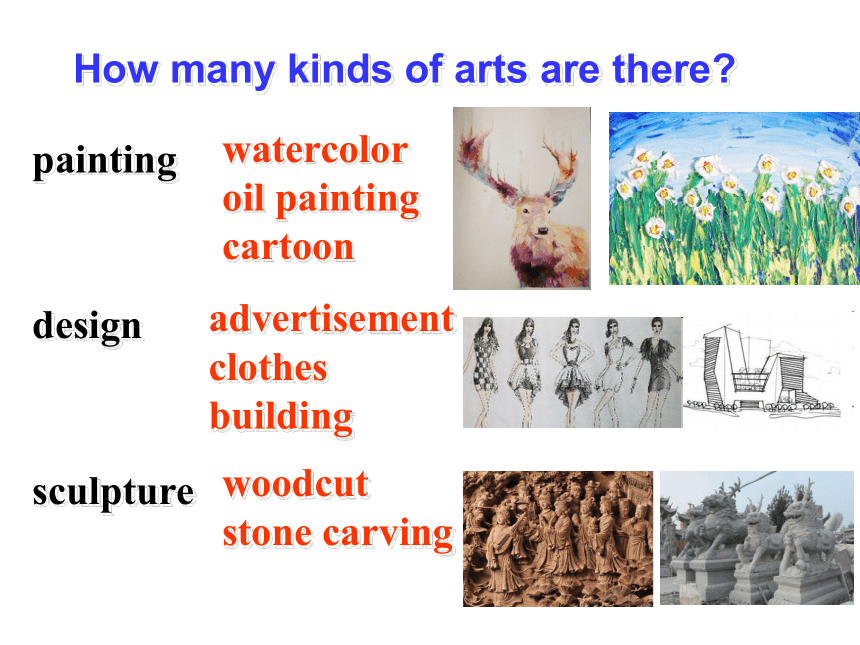 How many kinds of arts are there?

painting

watercolor
oil painting
cartoon

design

advertisement
clothes
building

sculpture

woodcut
stone carving